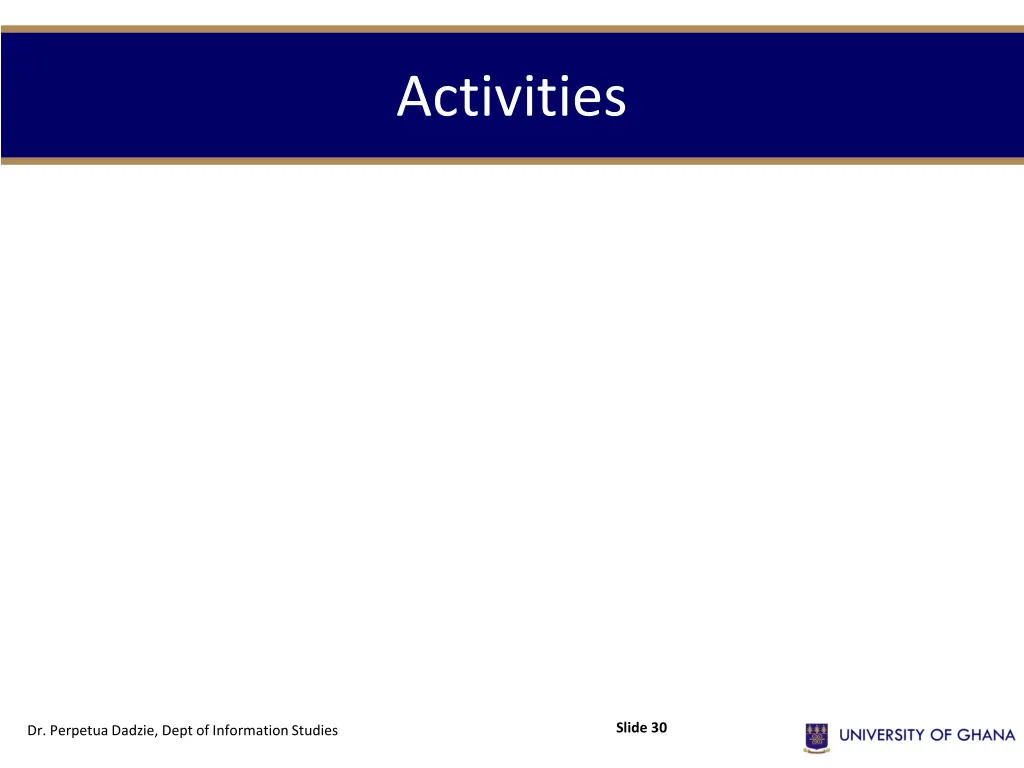 Activities

Dr. Perpetua Dadzie, Dept of Information Studies

Slide 30

UNIVERSITY OF GHANA